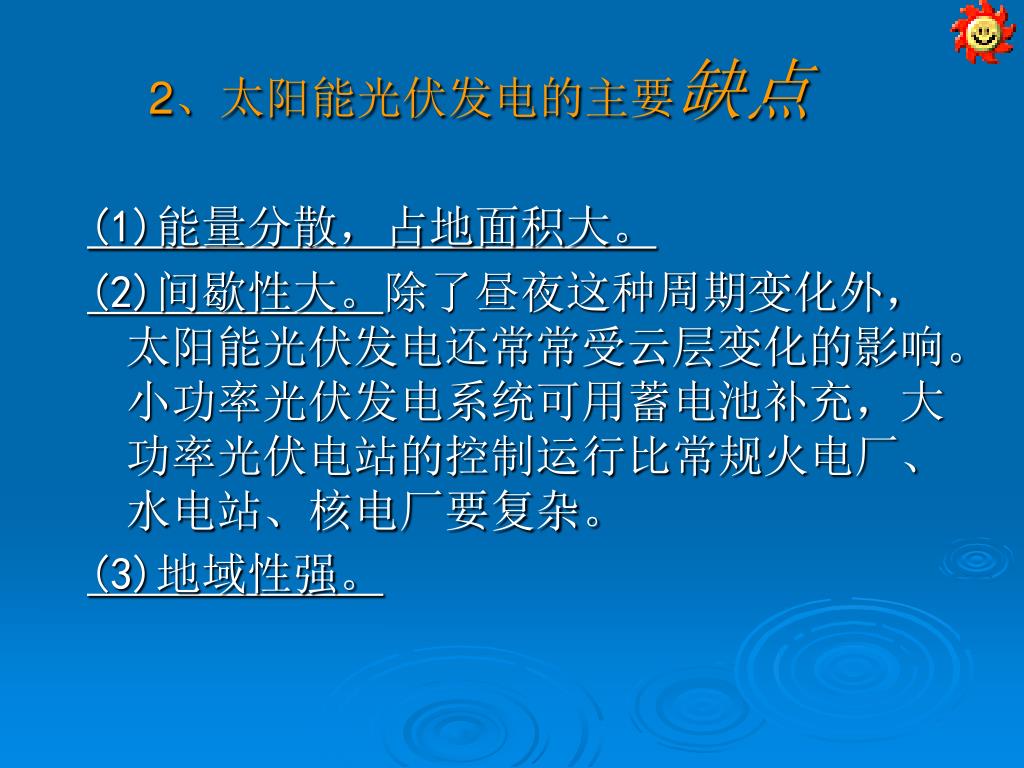 2、太阳能光伏发电的主要缺点

(1) 能量分散，占地面积大。

(2) 间歇性大。除了昼夜这种周期变化外，太阳能光伏发电还常常受云层变化的影响。小功率光伏发电系统可用蓄电池补充，大功率光伏电站的控制运行比常规火电厂、水电站、核电厂要复杂。

(3) 地域性强。